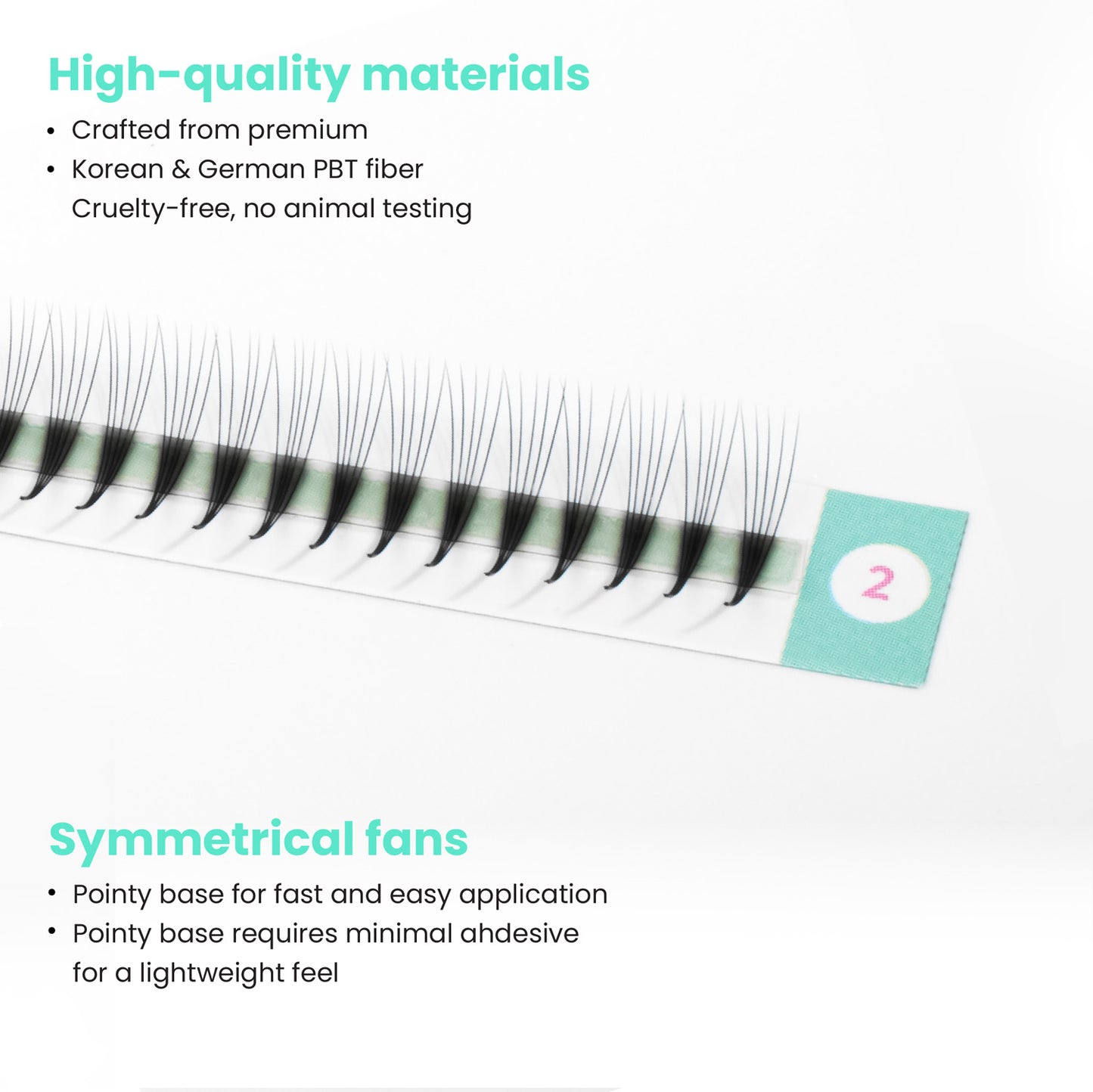 High-quality materials

• Crafted from premium
• Korean & German PBT fiber
Cruelty-free, no animal testing

2

Symmetrical fans

• Pointy base for fast and easy application
• Pointy base requires minimal ahdesive for a lightweight feel